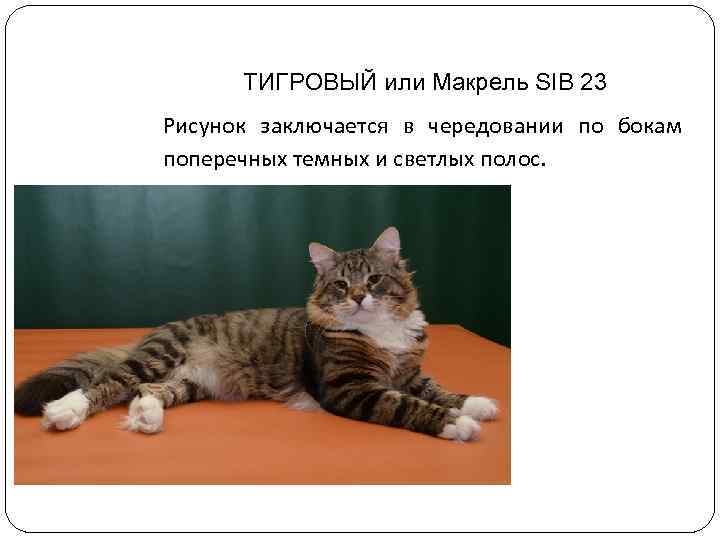 ТИГРОВЫЙ или Макрель SIB 23

Рисунок заключается в чередовании по бокам поперечных темных и светлых полос.